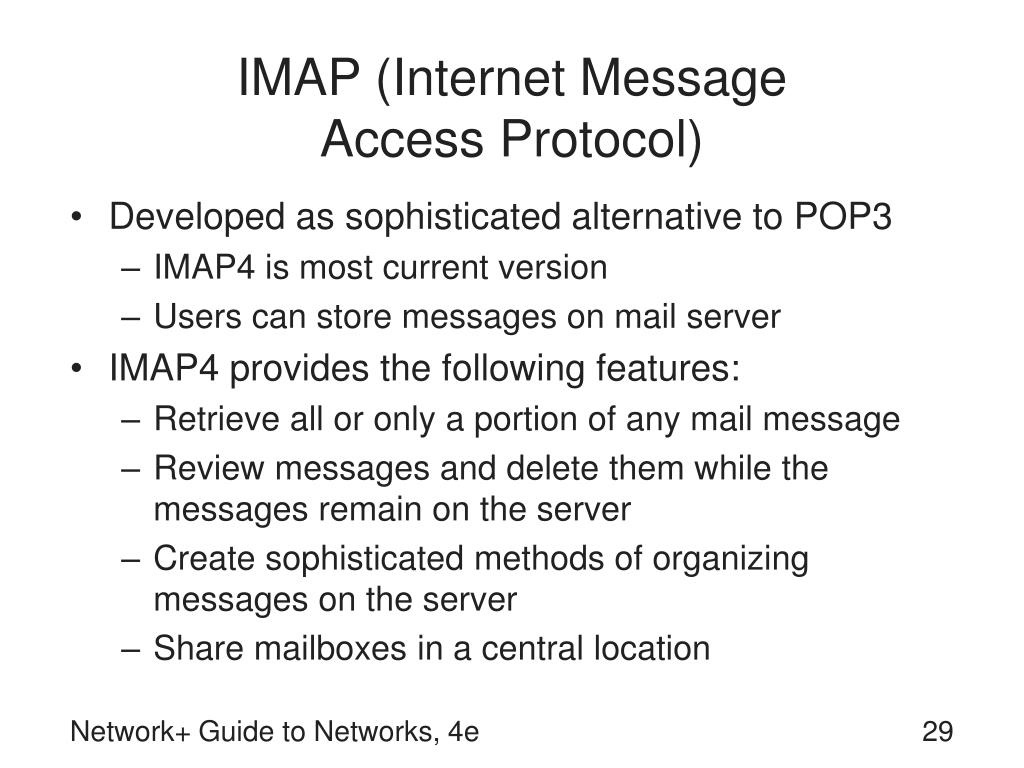 IMAP (Internet Message Access Protocol)

• Developed as sophisticated alternative to POP3
– IMAP4 is most current version
– Users can store messages on mail server
• IMAP4 provides the following features:
– Retrieve all or only a portion of any mail message
– Review messages and delete them while the messages remain on the server
– Create sophisticated methods of organizing messages on the server
– Share mailboxes in a central location

Network+ Guide to Networks, 4e

29